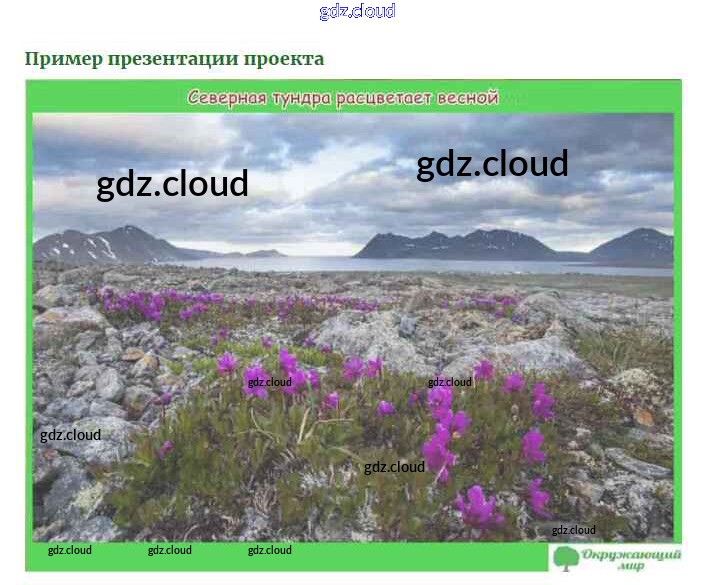 gdz.cloud

Пример презентации проекта

Северная тундра расцветает весной

gdz.cloud

gdz.cloud

gdz.cloud

gdz.cloud

gdz.cloud

gdz.cloud

gdz.cloud

gdz.cloud

gdz.cloud

gdz.cloud

Окружающий мир